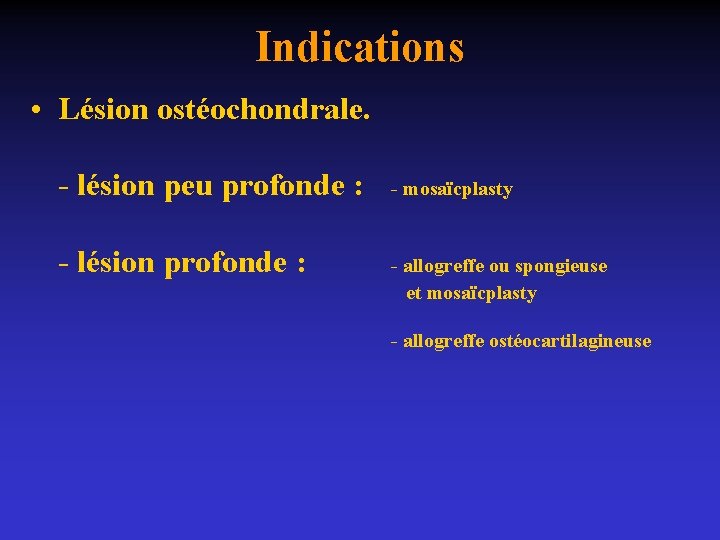 Indications

• Lésion ostéochondrale.

- lésion peu profonde : - mosaïcplasty

- lésion profonde : - allogreffe ou spongieuse et mosaïcplasty

- allogreffe ostéocartilagineuse